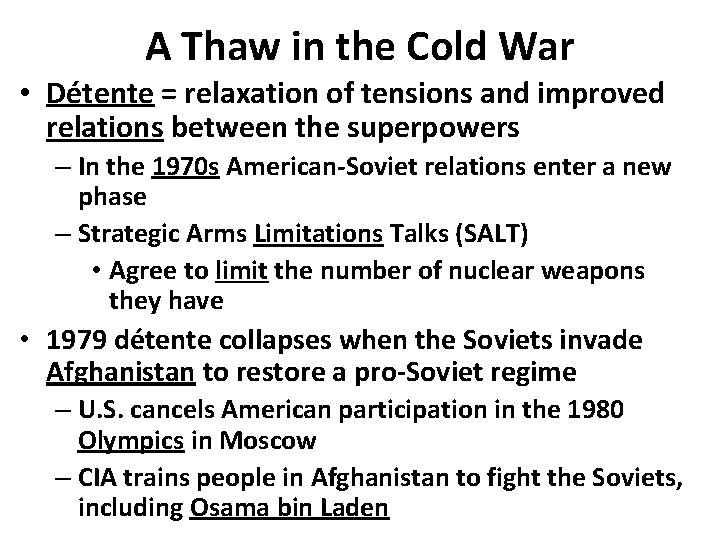 A Thaw in the Cold War

• Détente = relaxation of tensions and improved relations between the superpowers
– In the 1970s American-Soviet relations enter a new phase
– Strategic Arms Limitations Talks (SALT)
• Agree to limit the number of nuclear weapons they have
• 1979 détente collapses when the Soviets invade Afghanistan to restore a pro-Soviet regime
– U.S. cancels American participation in the 1980 Olympics in Moscow
– CIA trains people in Afghanistan to fight the Soviets, including Osama bin Laden